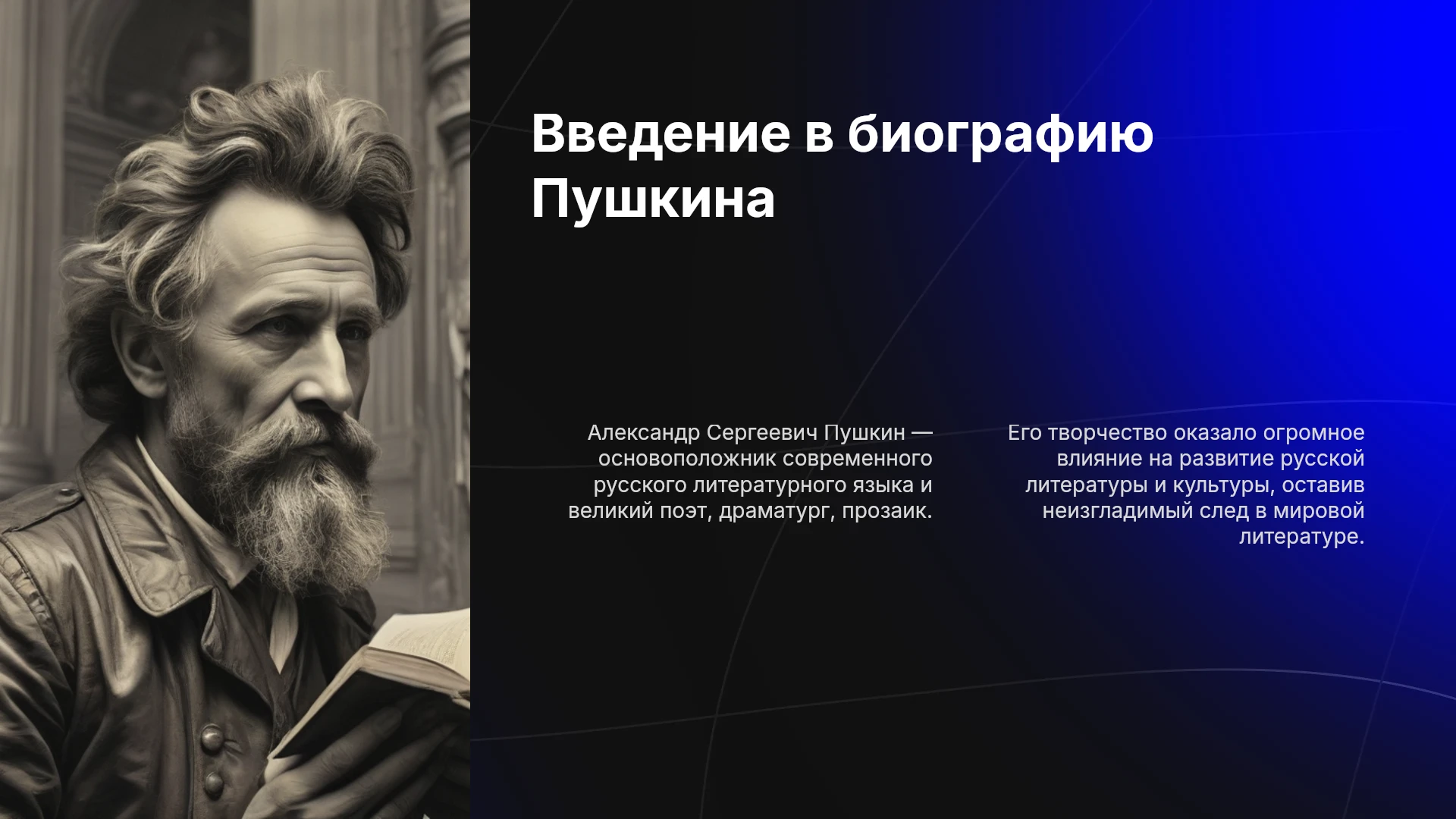 Введение в биографию Пушкина

Александр Сергеевич Пушкин — основоположник современного русского литературного языка и великий поэт, драматург, прозаик.

Его творчество оказало огромное влияние на развитие русской литературы и культуры, оставив неизгладимый след в мировой литературе.